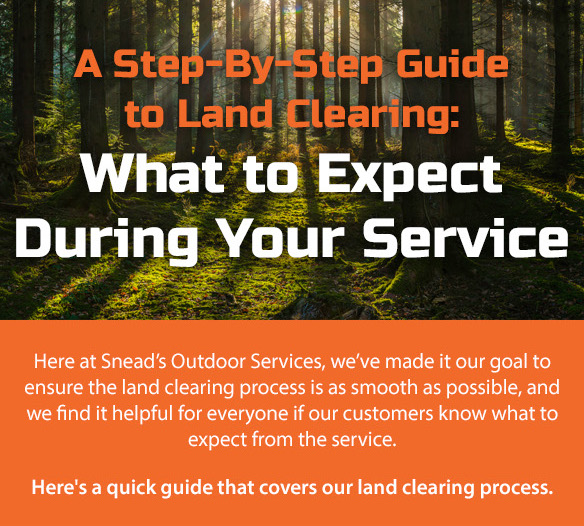 A Step-By-Step Guide to Land Clearing:

What to Expect During Your Service

Here at Snead's Outdoor Services, we've made it our goal to ensure the land clearing process is as smooth as possible, and we find it helpful for everyone if our customers know what to expect from the service.

Here's a quick guide that covers our land clearing process.